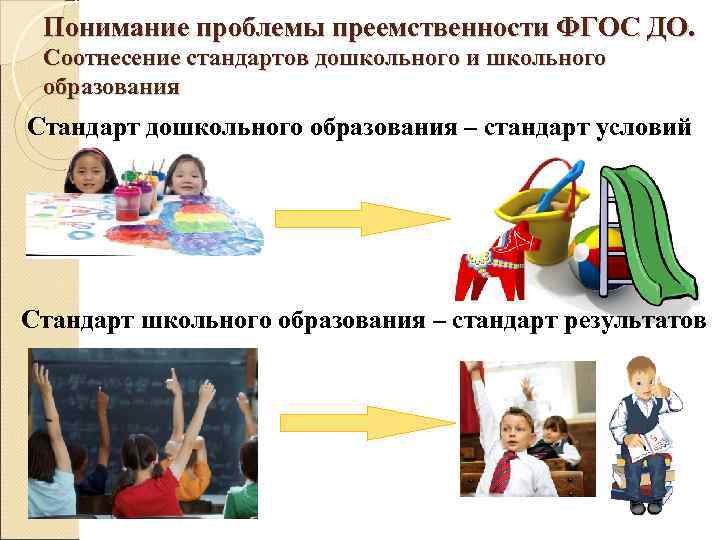 Понимание проблемы преемственности ФГОС ДО.
Соотнесение стандартов дошкольного и школьного образования

Стандарт дошкольного образования – стандарт условий

Стандарт школьного образования – стандарт результатов